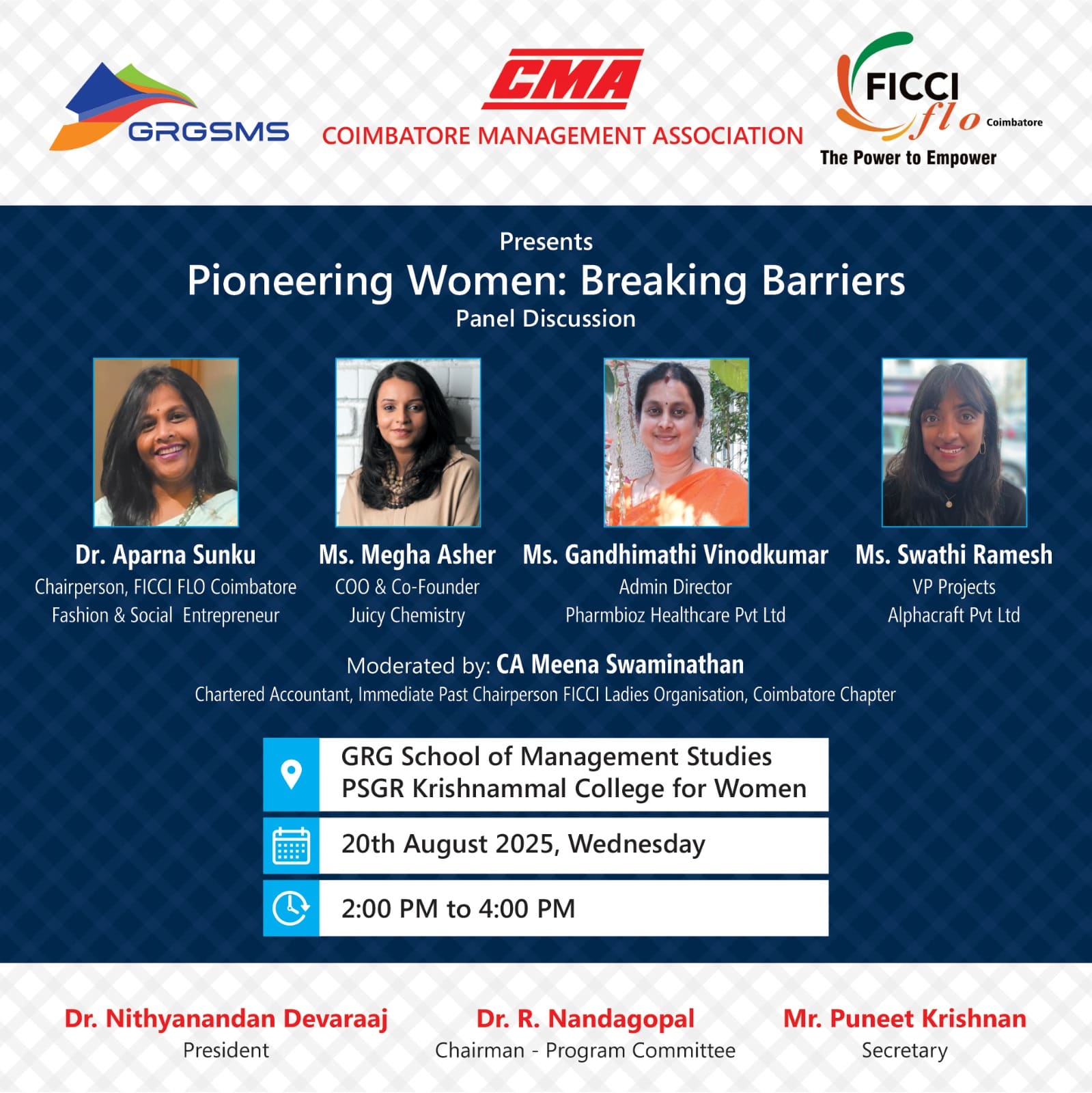 GRGSMS

CMA
COIMBATORE MANAGEMENT ASSOCIATION

FICCI flo Coimbatore
The Power to Empower

Presents
Pioneering Women: Breaking Barriers
Panel Discussion

Dr. Aparna Sunku
Chairperson, FICCI FLO Coimbatore
Fashion & Social Entrepreneur

Ms. Megha Asher
COO & Co-Founder
Juicy Chemistry

Ms. Gandhimathi Vinodkumar
Admin Director
Pharmbioz Healthcare Pvt Ltd

Ms. Swathi Ramesh
VP Projects
Alphacraft Pvt Ltd

Moderated by: CA Meena Swaminathan
Chartered Accountant, Immediate Past Chairperson FICCI Ladies Organisation, Coimbatore Chapter

GRG School of Management Studies
PSGR Krishnammal College for Women

20th August 2025, Wednesday

2:00 PM to 4:00 PM

Dr. Nithyanandan Devaraaj
President

Dr. R. Nandagopal
Chairman - Program Committee

Mr. Puneet Krishnan
Secretary